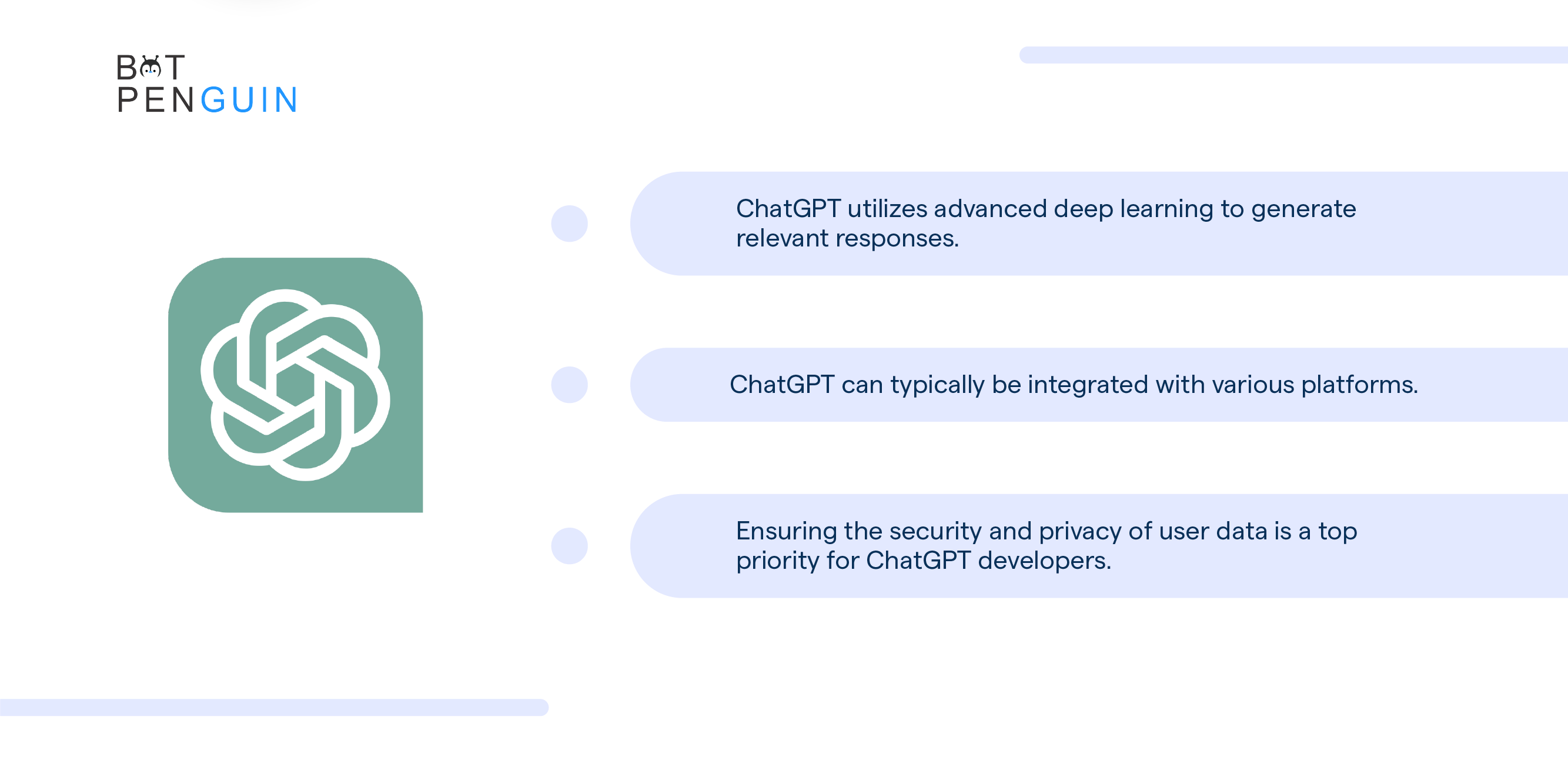 BOT
PENGUIN

ChatGPT utilizes advanced deep learning to generate relevant responses.

ChatGPT can typically be integrated with various platforms.

Ensuring the security and privacy of user data is a top priority for ChatGPT developers.